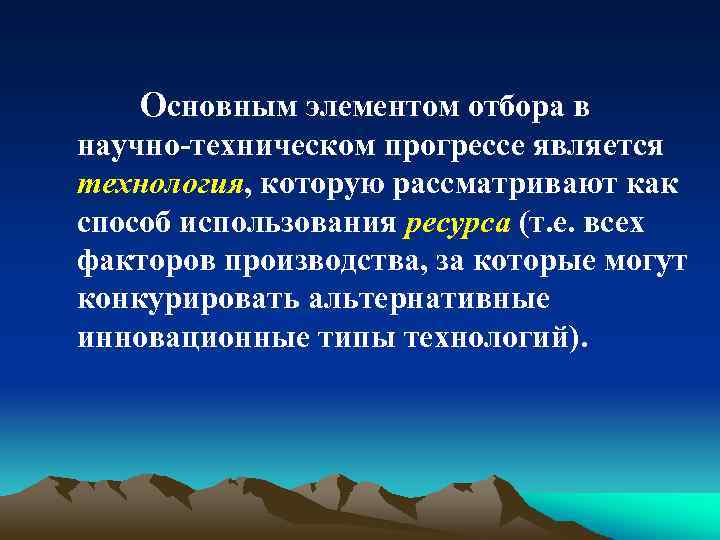 Основным элементом отбора в научно-техническом прогрессе является технология, которую рассматривают как способ использования ресурса (т.е. всех факторов производства, за которые могут конкурировать альтернативные инновационные типы технологий).